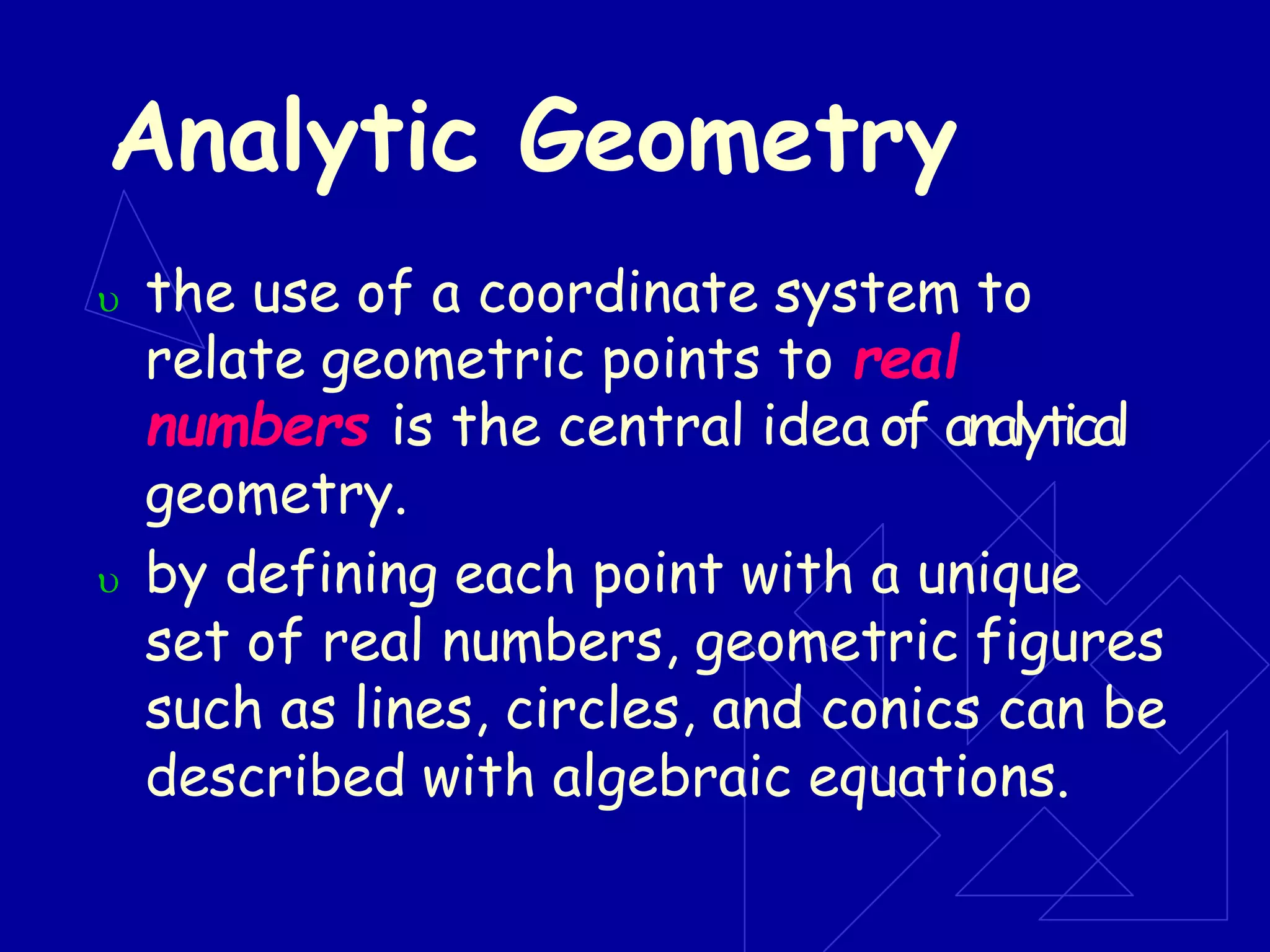 Analytic Geometry

υ the use of a coordinate system to relate geometric points to real numbers is the central idea of analytical geometry.

υ by defining each point with a unique set of real numbers, geometric figures such as lines, circles, and conics can be described with algebraic equations.